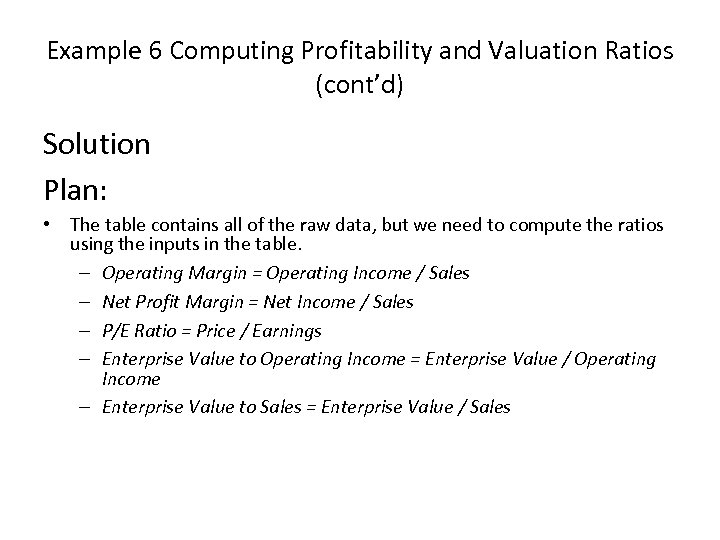 Example 6 Computing Profitability and Valuation Ratios (cont'd)

Solution

Plan:

• The table contains all of the raw data, but we need to compute the ratios using the inputs in the table.

– Operating Margin = Operating Income / Sales

– Net Profit Margin = Net Income / Sales

– P/E Ratio = Price / Earnings

– Enterprise Value to Operating Income = Enterprise Value / Operating Income

– Enterprise Value to Sales = Enterprise Value / Sales